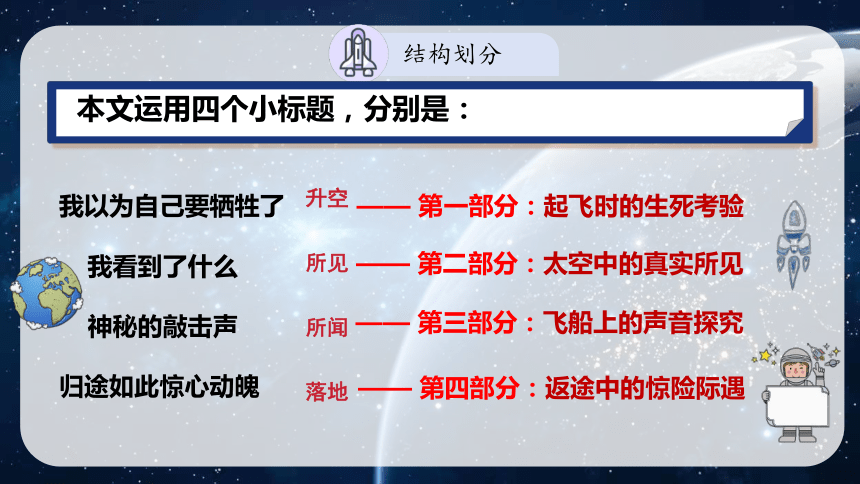 结构划分

本文运用四个小标题，分别是：

我以为自己要牺牲了 升空 —— 第一部分：起飞时的生死考验

我看到了什么 所见 —— 第二部分：太空中的真实所见

神秘的敲击声 所闻 —— 第三部分：飞船上的声音探究

归途如此惊心动魄 落地 —— 第四部分：返途中的惊险际遇